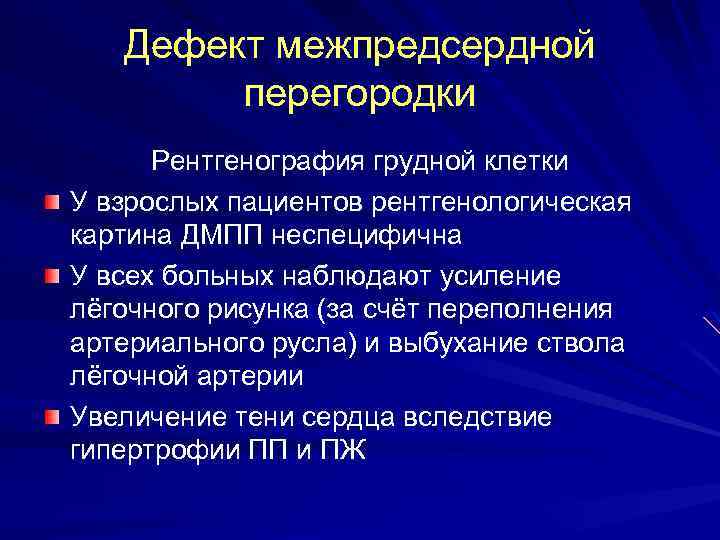 Дефект межпредсердной перегородки

Рентгенография грудной клетки

У взрослых пациентов рентгенологическая картина ДМПП неспецифична

У всех больных наблюдают усиление лёгочного рисунка (за счёт переполнения артериального русла) и выбухание ствола лёгочной артерии

Увеличение тени сердца вследствие гипертрофии ПП и ПЖ